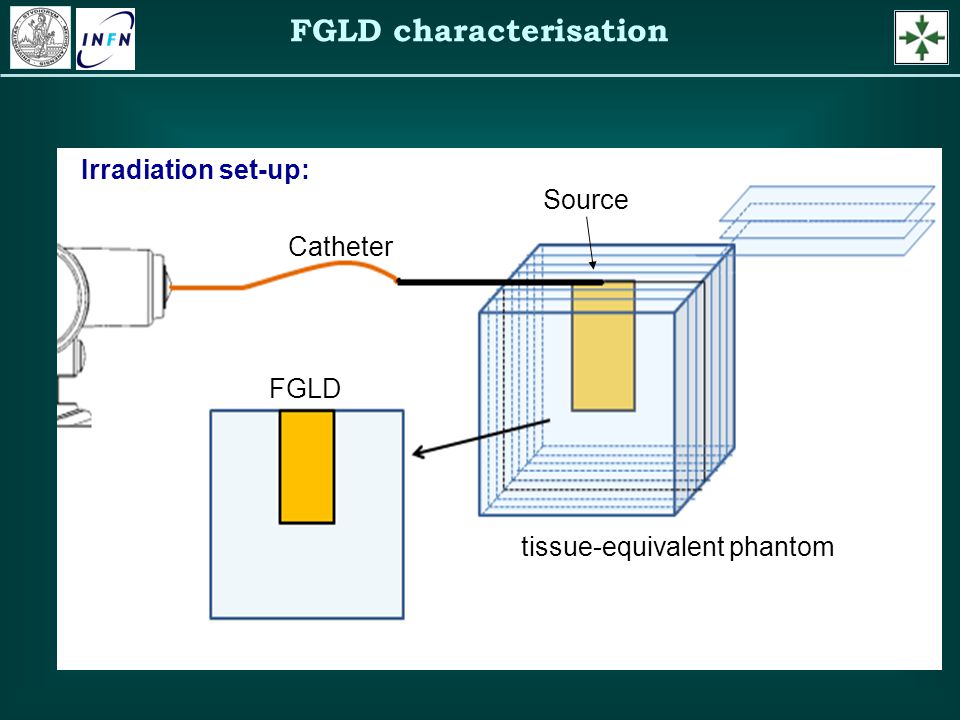 INFN

FGLD characterisation

Irradiation set-up:

Source

Catheter

FGLD

tissue-equivalent phantom